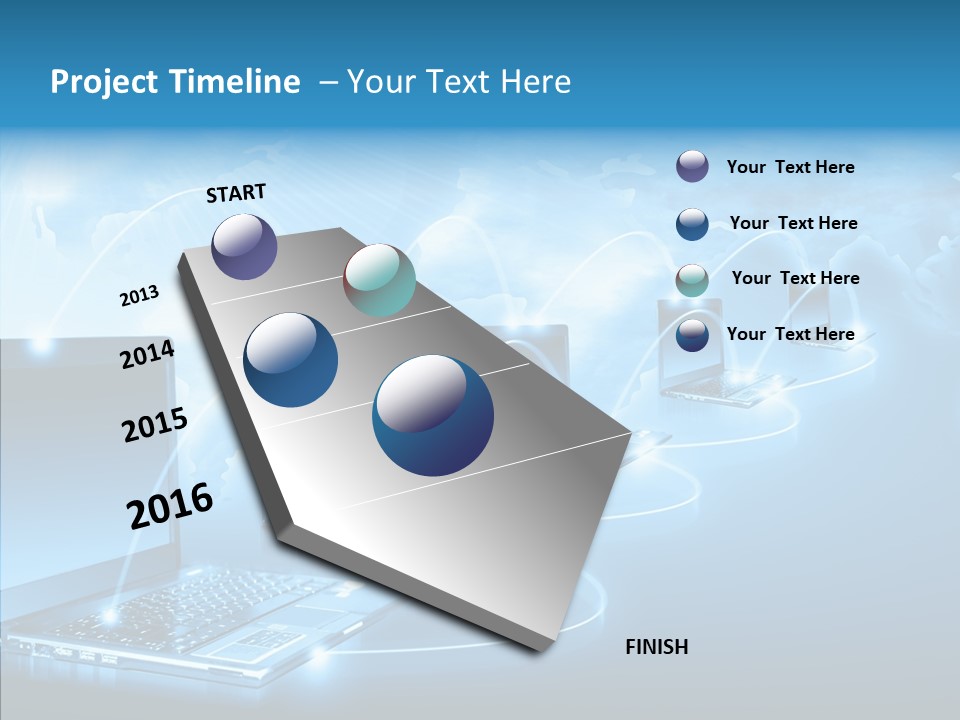 Project Timeline – Your Text Here

START

2013

2014

2015

2016

FINISH

Your Text Here

Your Text Here

Your Text Here

Your Text Here